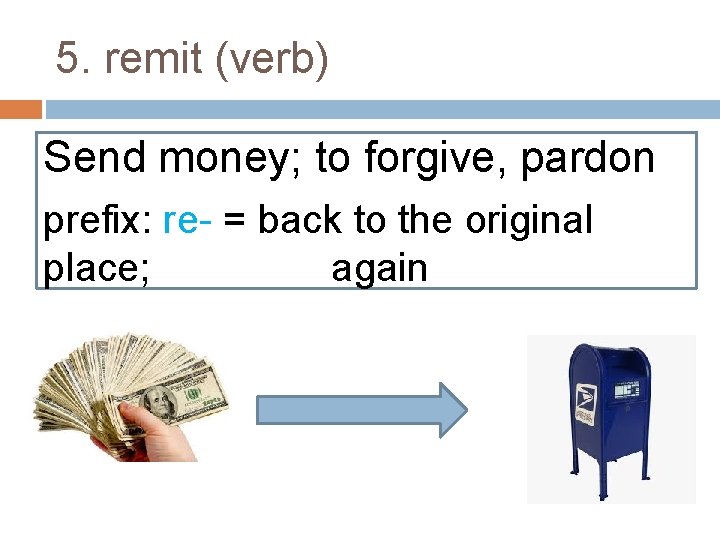 5. remit (verb)

Send money; to forgive, pardon

prefix: re- = back to the original place; again